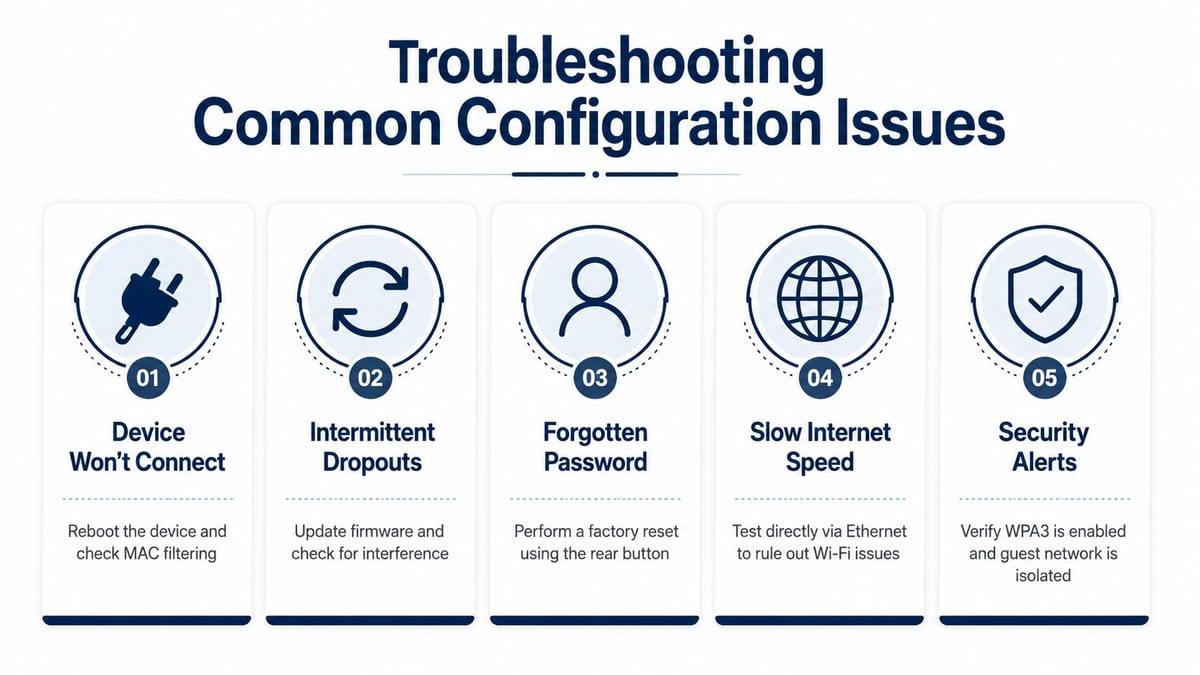 Troubleshooting Common Configuration Issues

01
Device Won't Connect
Reboot the device and check MAC filtering

02
Intermittent Dropouts
Update firmware and check for interference

03
Forgotten Password
Perform a factory reset using the rear button

04
Slow Internet Speed
Test directly via Ethernet to rule out Wi-Fi issues

05
Security Alerts
Verify WPA3 is enabled and guest network is isolated